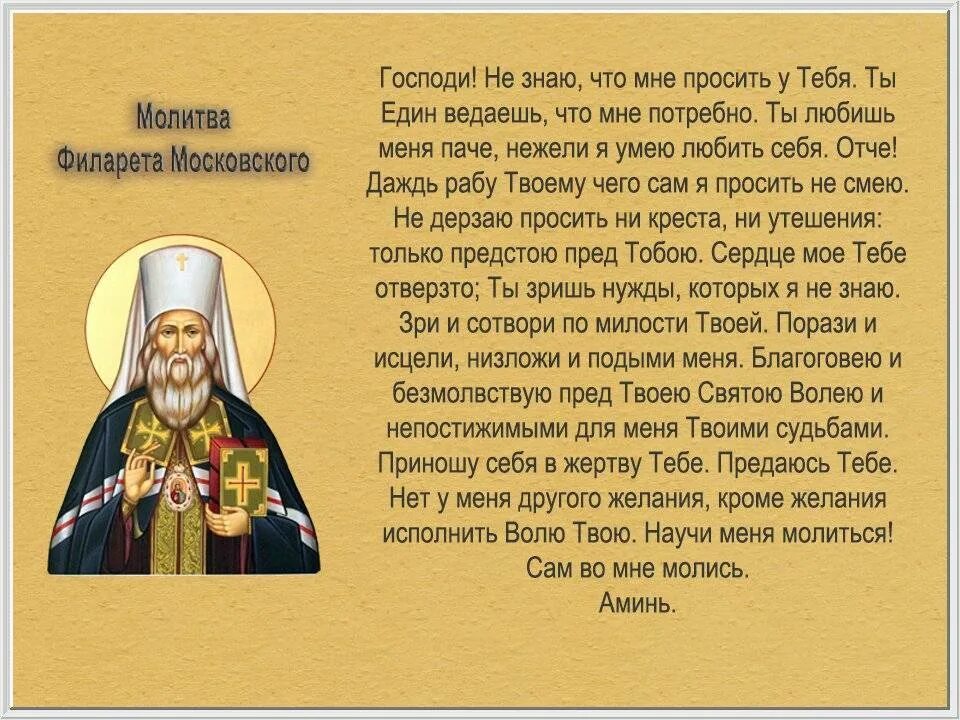 Молитва
Филарета Московского

Господи! Не знаю, что мне просить у Тебя. Ты Един ведаешь, что мне потребно. Ты любишь меня паче, нежели я умею любить себя. Отче! Даждь рабу Твоему чего сам я просить не смею. Не дерзаю просить ни креста, ни утешения: только предстою пред Тобою. Сердце мое Тебе отверзто; Ты зришь нужды, которых я не знаю. Зри и сотвори по милости Твоей. Порази и исцели, низложи и подыми меня. Благоговею и безмолвствую пред Твоею Святою Волею и непостижимыми для меня Твоими судьбами. Приношу себя в жертву Тебе. Предаюсь Тебе. Нет у меня другого желания, кроме желания исполнить Волю Твою. Научи меня молиться! Сам во мне молись.
Аминь.